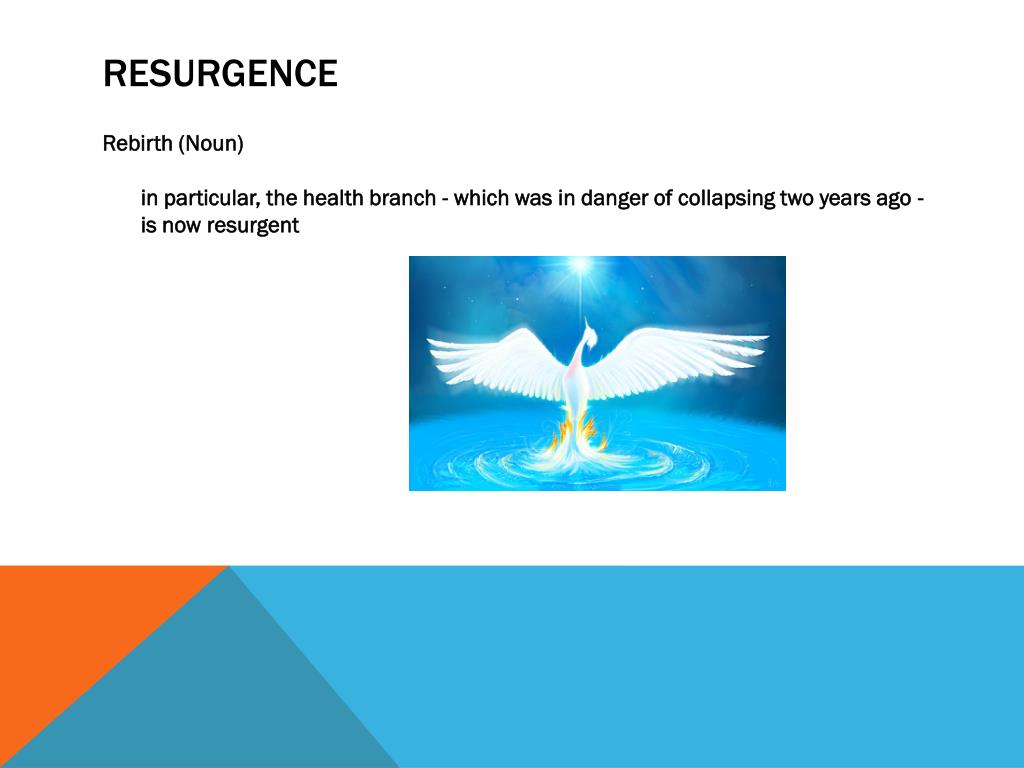 RESURGENCE

Rebirth (Noun)

in particular, the health branch - which was in danger of collapsing two years ago - is now resurgent